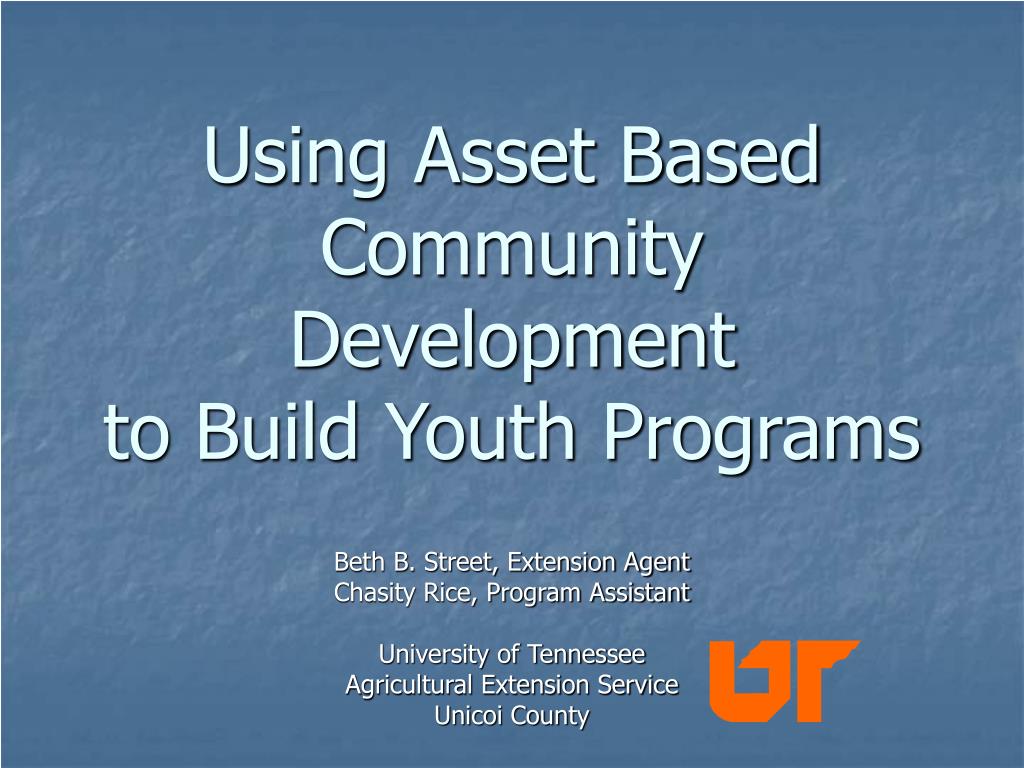 Using Asset Based Community Development to Build Youth Programs

Beth B. Street, Extension Agent
Chasity Rice, Program Assistant

University of Tennessee
Agricultural Extension Service
Unicoi County

UT